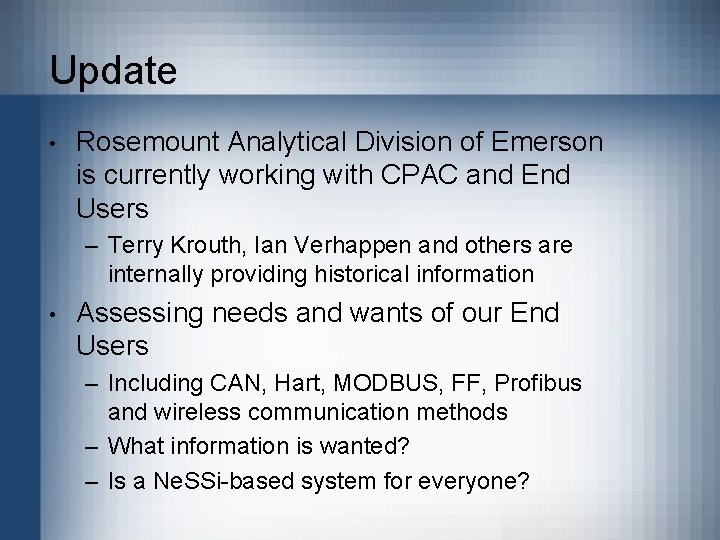 Update

• Rosemount Analytical Division of Emerson is currently working with CPAC and End Users
– Terry Krouth, Ian Verhappen and others are internally providing historical information
• Assessing needs and wants of our End Users
– Including CAN, Hart, MODBUS, FF, Profibus and wireless communication methods
– What information is wanted?
– Is a NeSSi-based system for everyone?